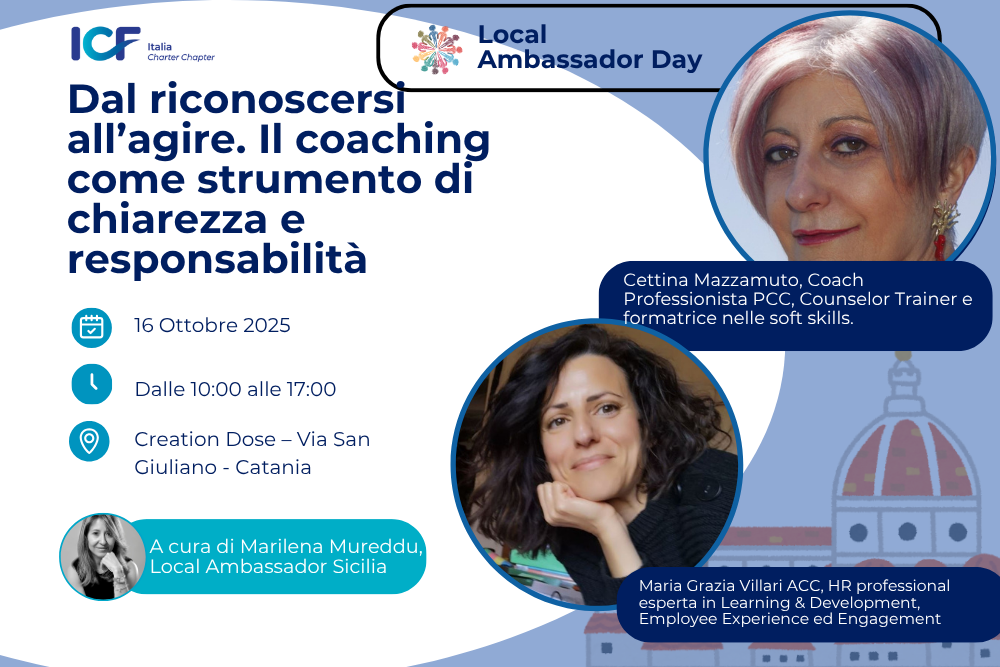 ICF Italia Charter Chapter

Local Ambassador Day

Dal riconoscersi all'agire. Il coaching come strumento di chiarezza e responsabilità

16 Ottobre 2025

Dalle 10:00 alle 17:00

Creation Dose – Via San Giuliano - Catania

A cura di Marilena Mureddu, Local Ambassador Sicilia

Cettina Mazzamuto, Coach Professionista PCC, Counselor Trainer e formatrice nelle soft skills.

Maria Grazia Villari ACC, HR professional esperta in Learning & Development, Employee Experience ed Engagement